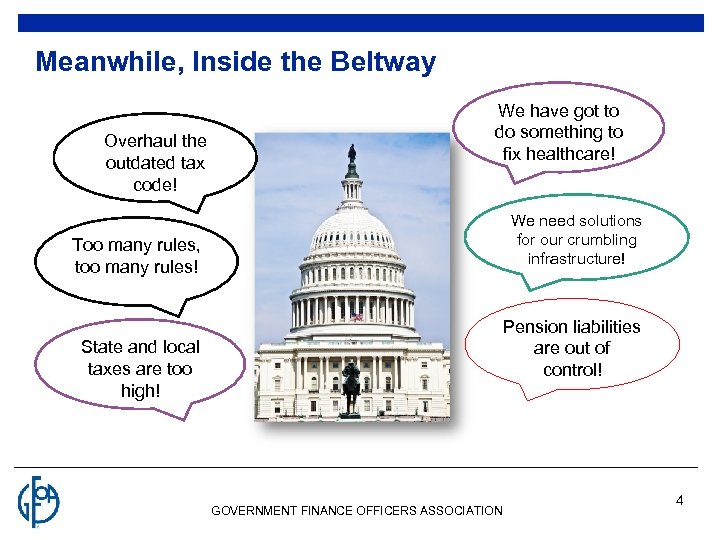 Meanwhile, Inside the Beltway

Overhaul the outdated tax code!

Too many rules, too many rules!

State and local taxes are too high!

We have got to do something to fix healthcare!

We need solutions for our crumbling infrastructure!

Pension liabilities are out of control!

GFOA

GOVERNMENT FINANCE OFFICERS ASSOCIATION

4